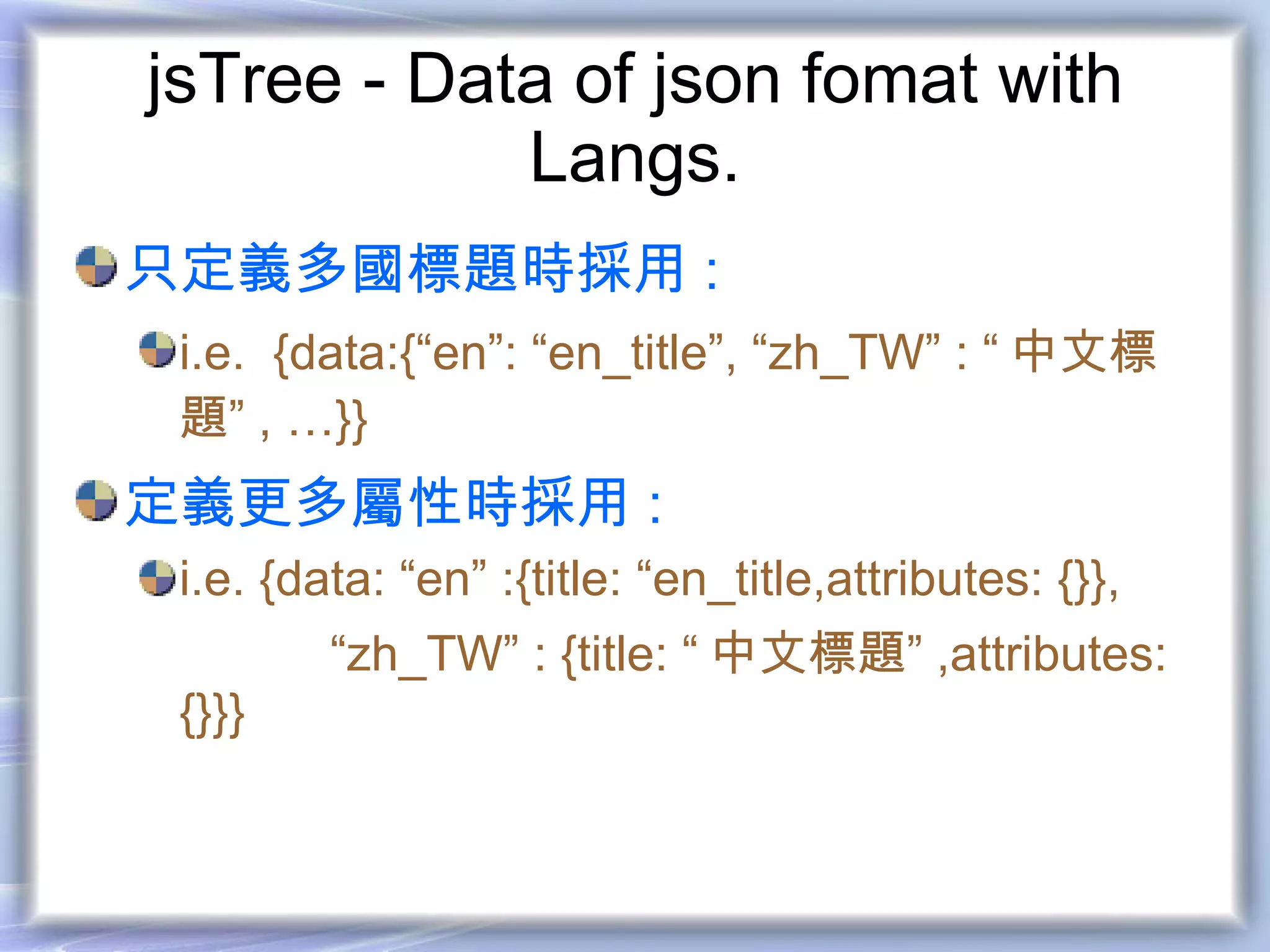 jsTree - Data of json fomat with Langs.

只定義多國標題時採用：

i.e. {data:{“en”: “en_title”, “zh_TW” : “ 中文標題” , …}}

定義更多屬性時採用：

i.e. {data: “en” :{title: “en_title,attributes: {}},
“zh_TW” : {title: “ 中文標題” ,attributes: {}}}